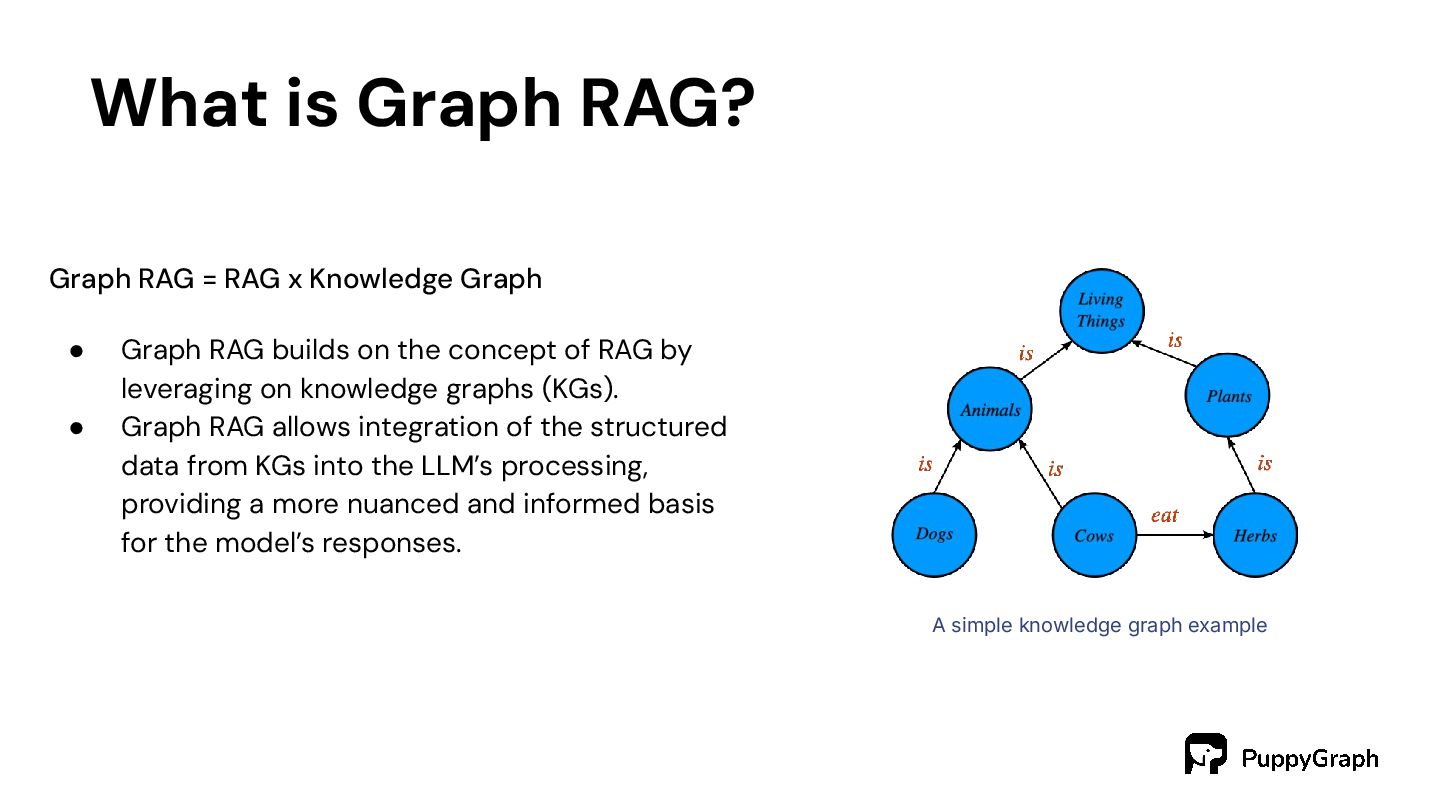 What is Graph RAG?

Graph RAG = RAG x Knowledge Graph

● Graph RAG builds on the concept of RAG by leveraging on knowledge graphs (KGs).
● Graph RAG allows integration of the structured data from KGs into the LLM's processing, providing a more nuanced and informed basis for the model's responses.

Living Things
is
is
Animals
Plants
is
is
is
Dogs
Cows
eat
Herbs

A simple knowledge graph example

PuppyGraph